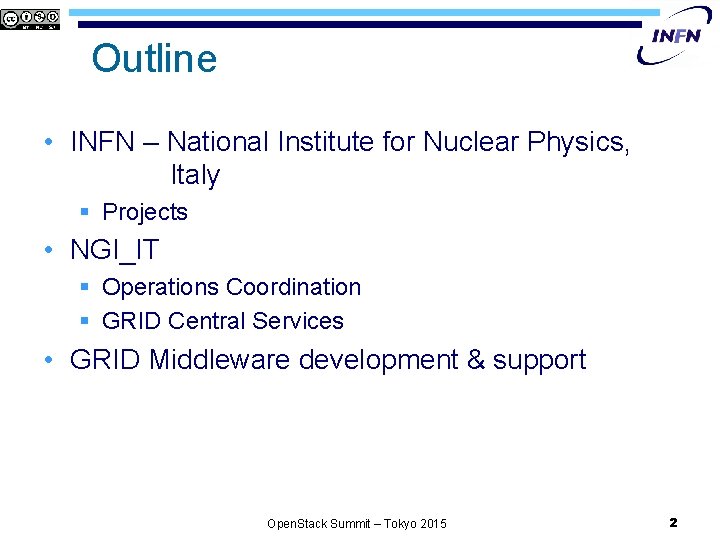 INFN

Outline

• INFN – National Institute for Nuclear Physics, Italy
  ▪ Projects
• NGI_IT
  ▪ Operations Coordination
  ▪ GRID Central Services
• GRID Middleware development & support

OpenStack Summit – Tokyo 2015

2